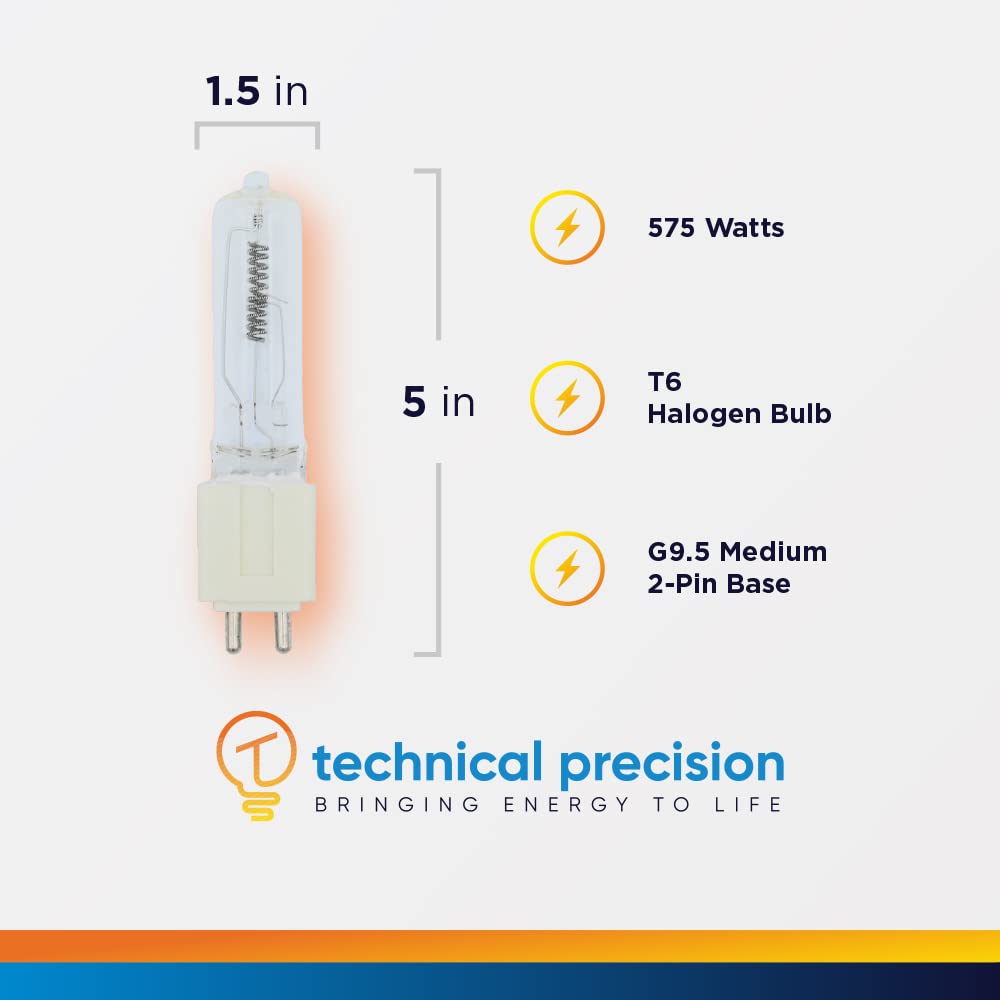 1.5 in

5 in

575 Watts

T6
Halogen Bulb

G9.5 Medium
2-Pin Base

technical precision
BRINGING ENERGY TO LIFE